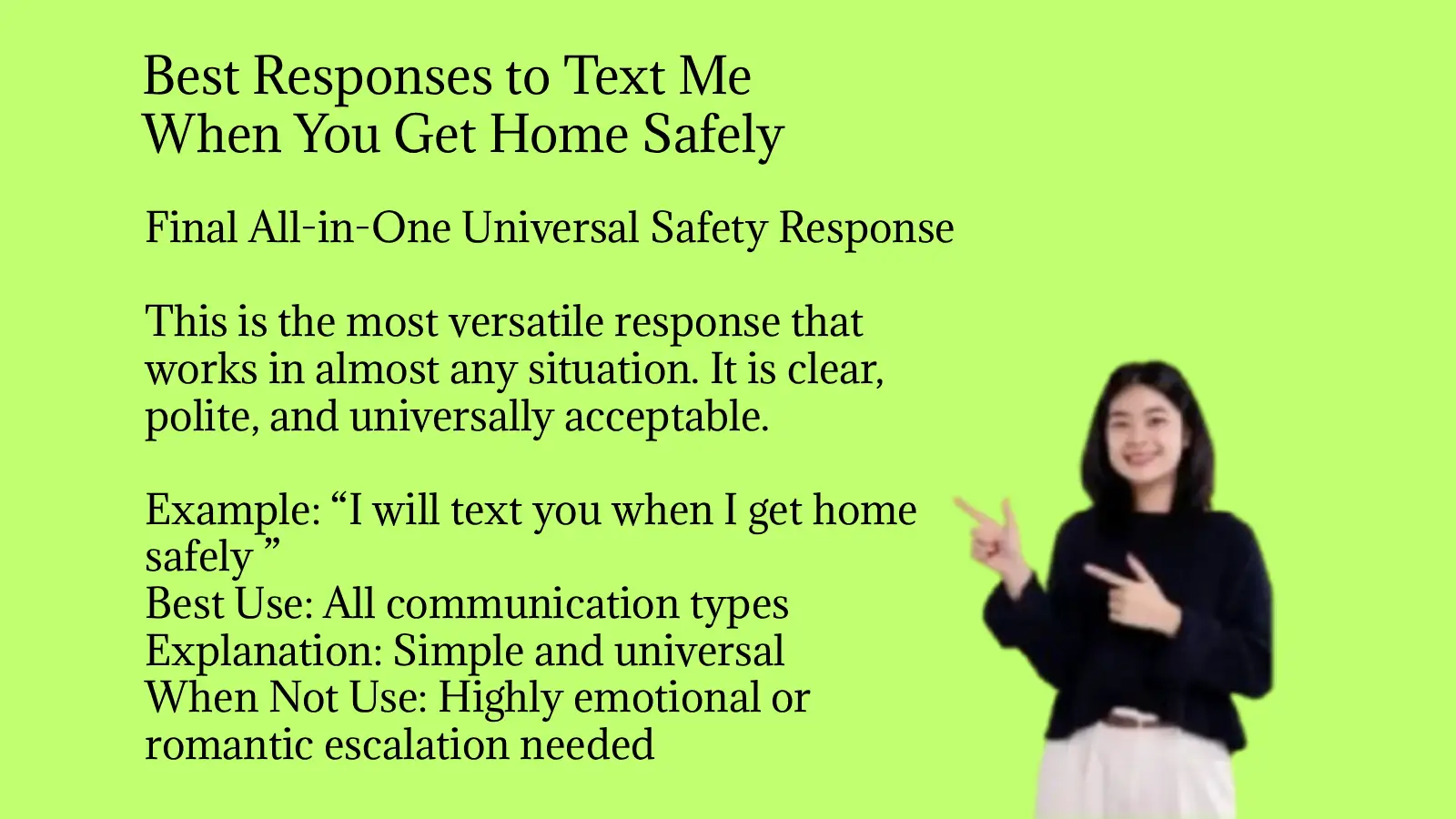 Best Responses to Text Me When You Get Home Safely

Final All-in-One Universal Safety Response

This is the most versatile response that works in almost any situation. It is clear, polite, and universally acceptable.

Example: “I will text you when I get home safely ”
Best Use: All communication types
Explanation: Simple and universal
When Not Use: Highly emotional or romantic escalation needed